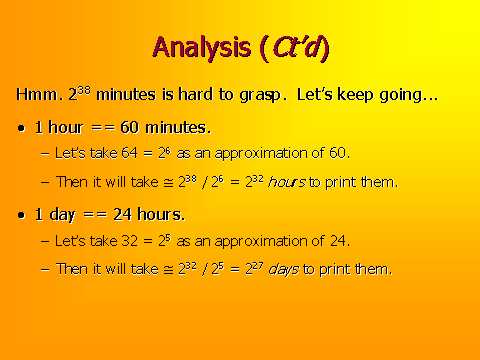 Analysis (Ct'd)

Hmm. $2^{38}$ minutes is hard to grasp. Let's keep going...

• 1 hour == 60 minutes.

– Let's take $64 = 2^6$ as an approximation of 60.

– Then it will take $\cong 2^{38} / 2^6 = 2^{32}$ hours to print them.

• 1 day == 24 hours.

– Let's take $32 = 2^5$ as an approximation of 24.

– Then it will take $\cong 2^{32} / 2^5 = 2^{27}$ days to print them.